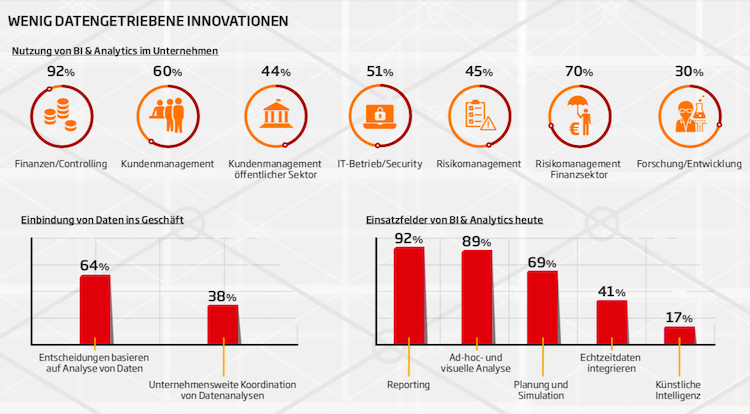 WENIG DATENGETRIEBENE INNOVATIONEN

Nutzung von BI & Analytics im Unternehmen

92%
Finanzen/Controlling

60%
Kundenmanagement

44%
Kundenmanagement öffentlicher Sektor

51%
IT-Betrieb/Security

45%
Risikomanagement

70%
Risikomanagement Finanzsektor

30%
Forschung/Entwicklung

Einbindung von Daten ins Geschäft

64%
Entscheidungen basieren auf Analyse von Daten

38%
Unternehmensweite Koordination von Datenanalysen

Einsatzfelder von BI & Analytics heute

92%
Reporting

89%
Ad-hoc- und visuelle Analyse

69%
Planung und Simulation

41%
Echtzeitdaten integrieren

17%
Künstliche Intelligenz